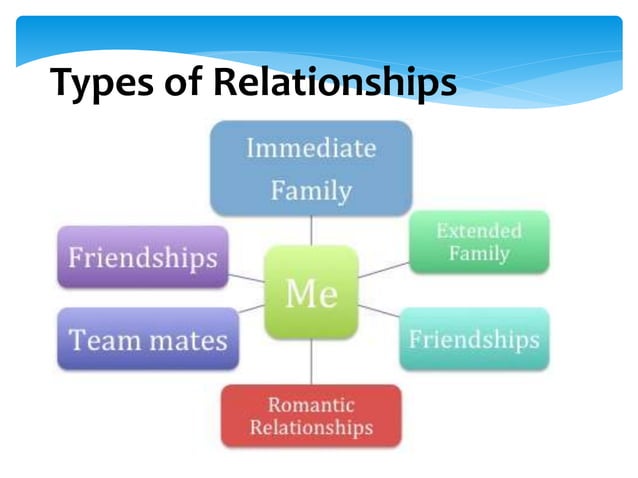 Types of Relationships

Immediate Family

Friendships

Extended Family

Me

Team mates

Friendships

Romantic Relationships